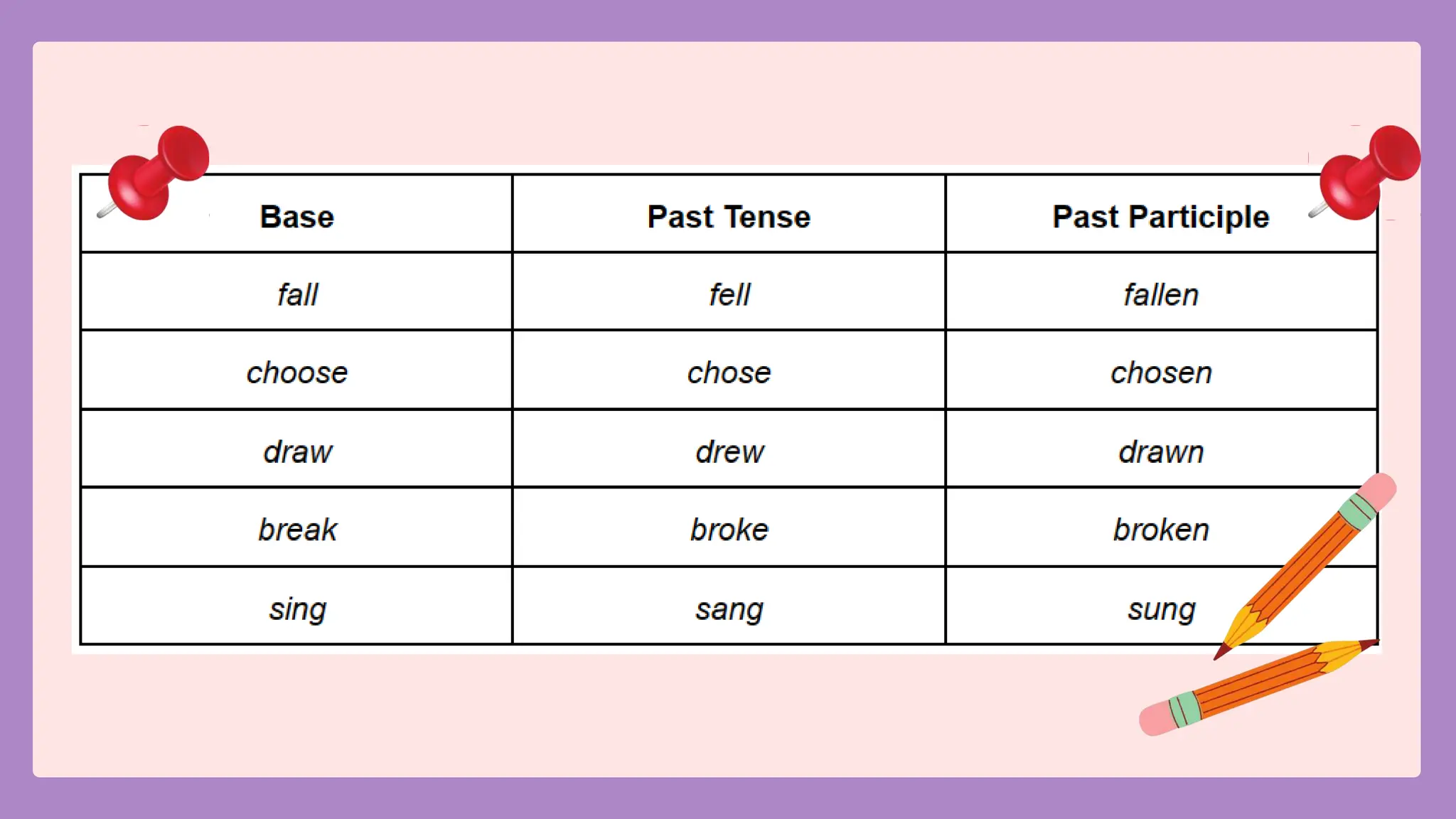 | Base | Past Tense | Past Participle |
|---|---|---|
| fall | fell | fallen |
| choose | chose | chosen |
| draw | drew | drawn |
| break | broke | broken |
| sing | sang | sung |